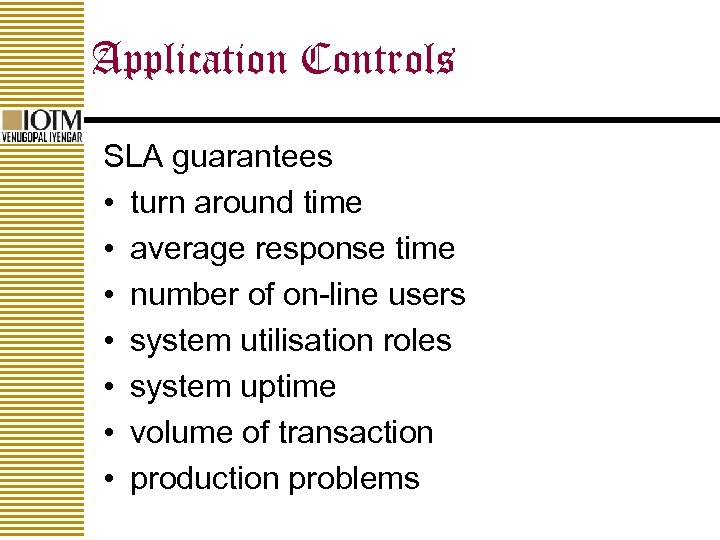 Application Controls

IOTM
VENUGOPAL IYENGAR

SLA guarantees
• turn around time
• average response time
• number of on-line users
• system utilisation roles
• system uptime
• volume of transaction
• production problems